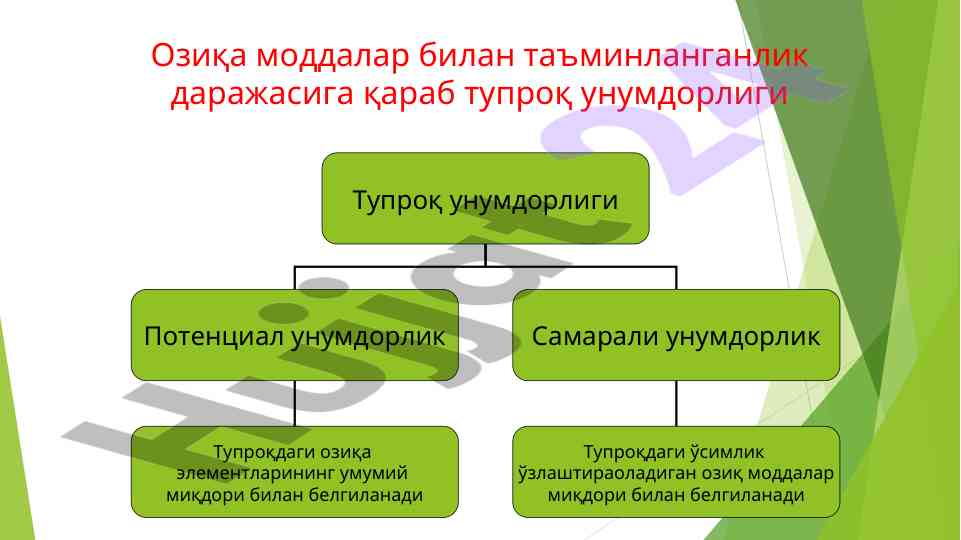 Озиқа моддалар билан таъминланганлик даражасига қараб тупроқ унумдорлиги

Тупроқ унумдорлиги

Потенциал унумдорлик

Самарали унумдорлик

Тупроқдаги озиқа элементларининг умумий миқдори билан белгиланади

Тупроқдаги ўсимлик ўзлаштираоладиган озиқ моддалар миқдори билан белгиланади

Hujjat 24